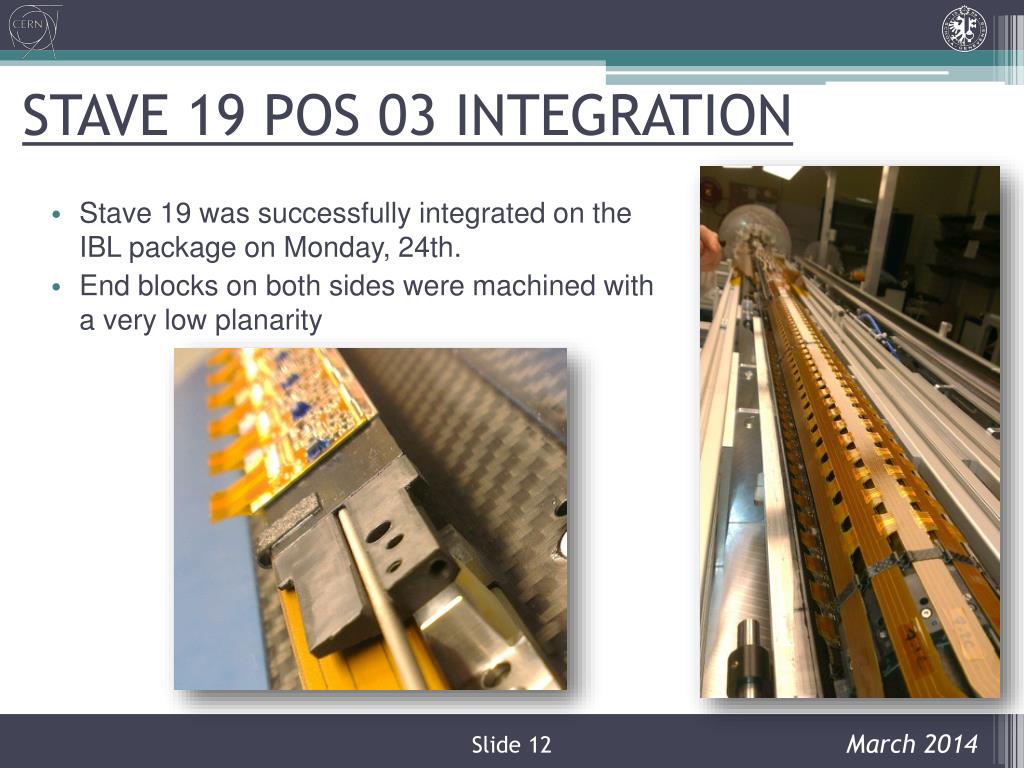 CERN

STAVE 19 POS 03 INTEGRATION

• Stave 19 was successfully integrated on the IBL package on Monday, 24th.
• End blocks on both sides were machined with a very low planarity

Slide 12

March 2014